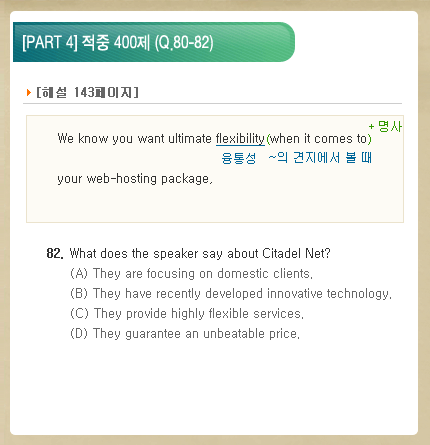 [PART 4] 적중 400제 (Q.80-82)

[해설 143페이지]

+ 명사

We know you want ultimate flexibility (when it comes to)

융통성 ~의 견지에서 볼 때

your web-hosting package.

82. What does the speaker say about Citadel Net?
(A) They are focusing on domestic clients.
(B) They have recently developed innovative technology.
(C) They provide highly flexible services.
(D) They guarantee an unbeatable price.